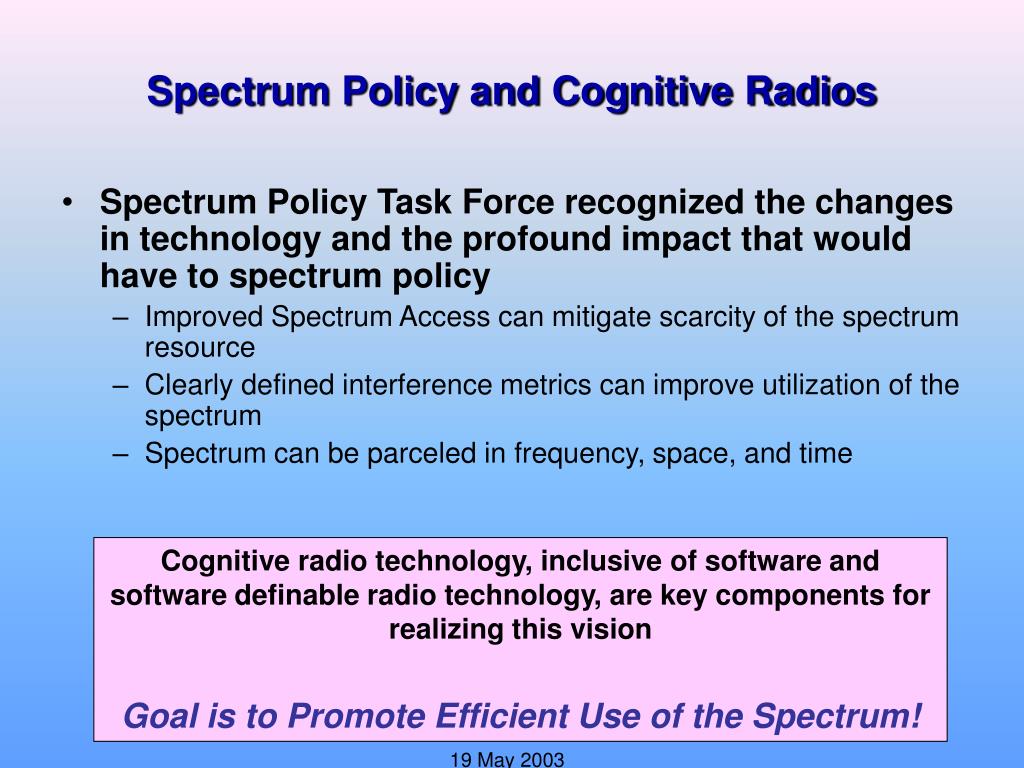 Spectrum Policy and Cognitive Radios

• Spectrum Policy Task Force recognized the changes in technology and the profound impact that would have to spectrum policy
– Improved Spectrum Access can mitigate scarcity of the spectrum resource
– Clearly defined interference metrics can improve utilization of the spectrum
– Spectrum can be parceled in frequency, space, and time

Cognitive radio technology, inclusive of software and software definable radio technology, are key components for realizing this vision

Goal is to Promote Efficient Use of the Spectrum!

19 May 2003